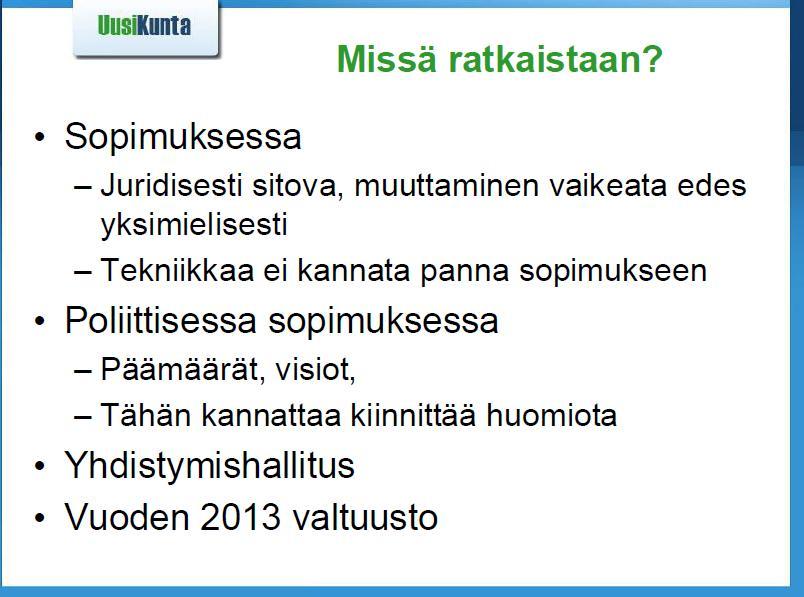 UusiKunta

Missä ratkaistaan?

• Sopimuksessa
– Juridisesti sitova, muuttaminen vaikeata edes yksimielisesti
– Tekniikkaa ei kannata panna sopimukseen
• Poliittisessa sopimuksessa
– Päämäärät, visiot,
– Tähän kannattaa kiinnittää huomiota
• Yhdistymishallitus
• Vuoden 2013 valtuusto